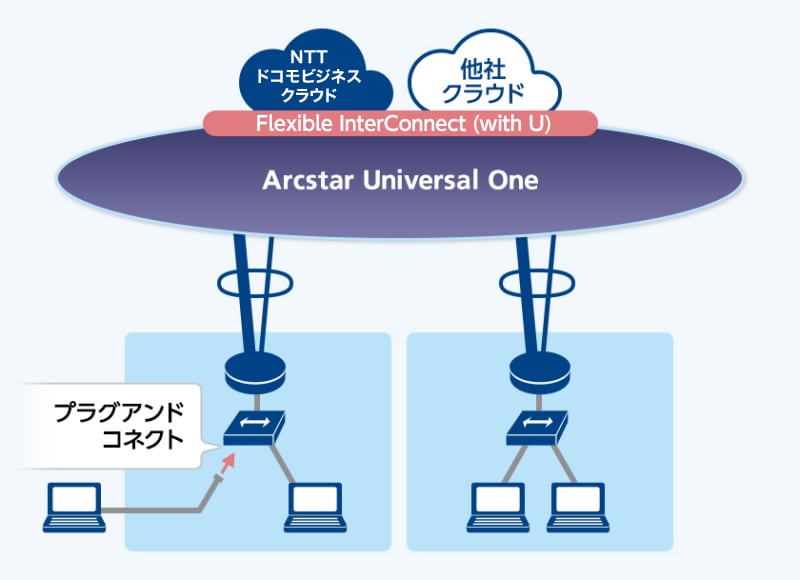 NTT
ドコモビジネス
クラウド

他社
クラウド

Flexible InterConnect (with U)

Arcstar Universal One

プラグアンド
コネクト